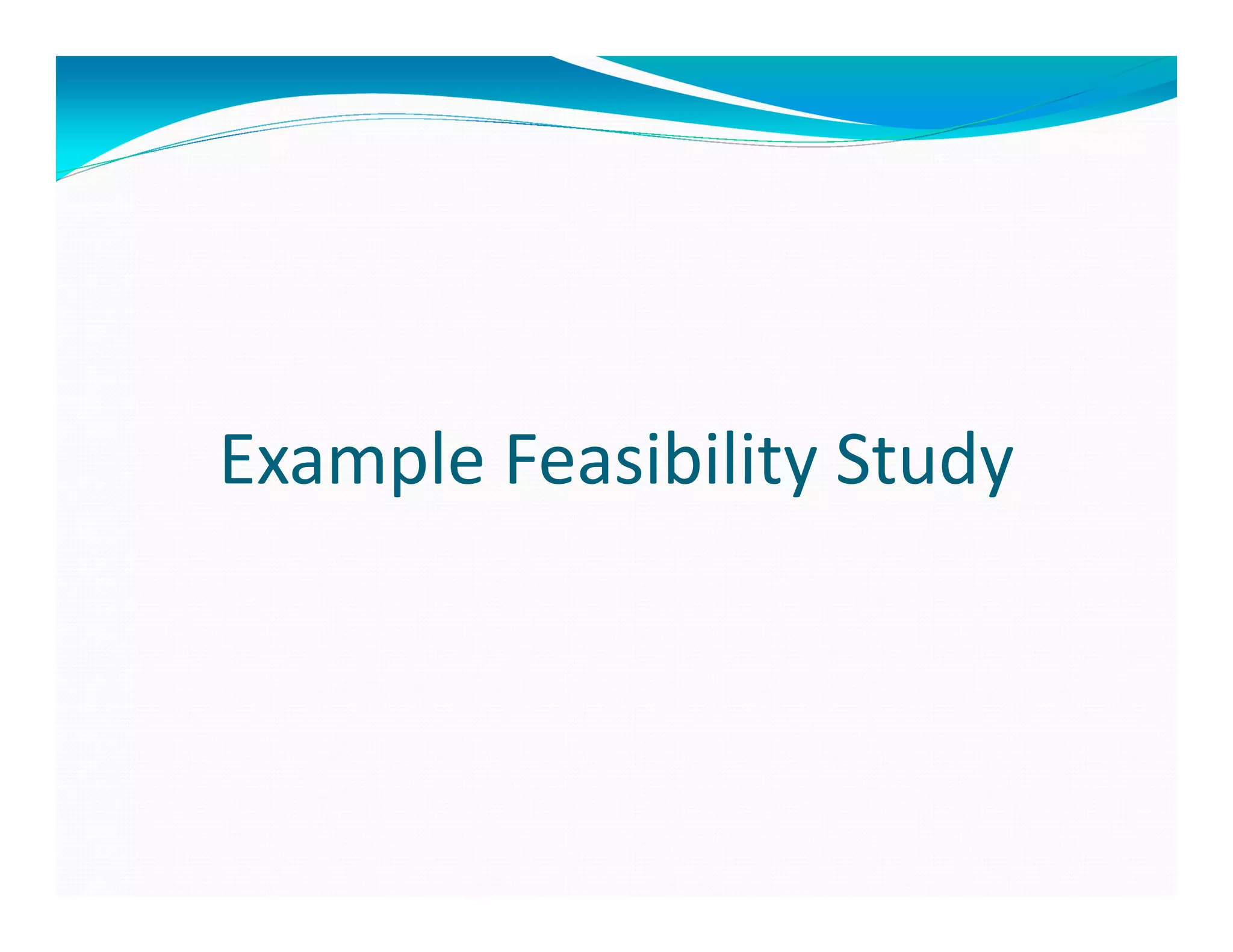 Example Feasibility Study